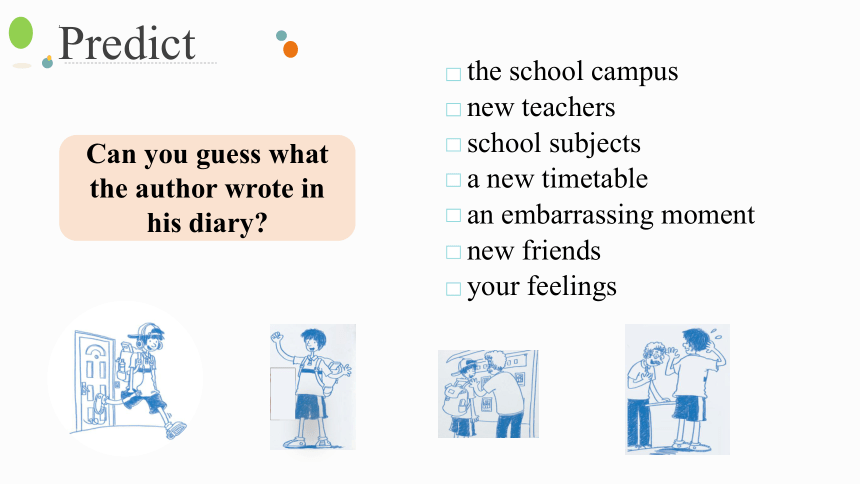 Predict

Can you guess what the author wrote in his diary?

□ the school campus
□ new teachers
□ school subjects
□ a new timetable
□ an embarrassing moment
□ new friends
□ your feelings